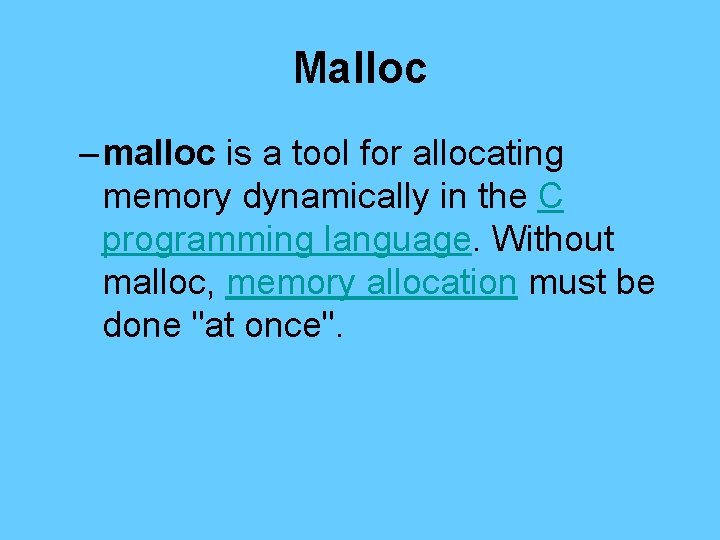 Malloc

– malloc is a tool for allocating memory dynamically in the C programming language. Without malloc, memory allocation must be done "at once".